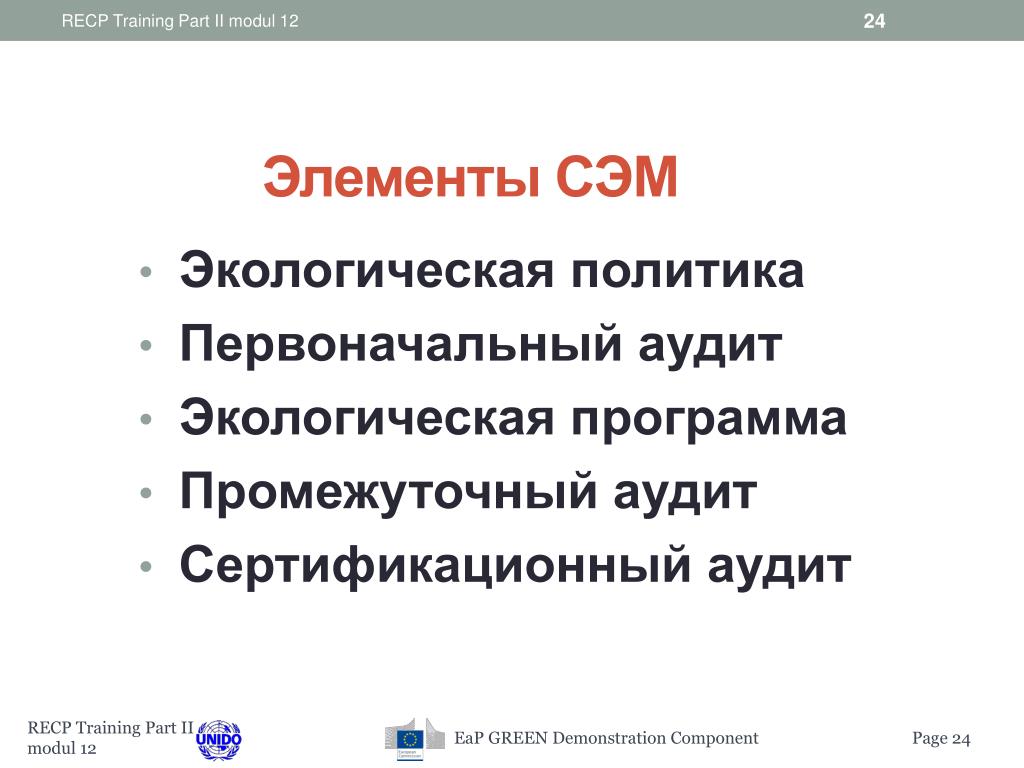 RECP Training Part II modul 12

24

Элементы СЭМ

• Экологическая политика
• Первоначальный аудит
• Экологическая программа
• Промежуточный аудит
• Сертификационный аудит

RECP Training Part II modul 12

UNIDO

European Commission

EaP GREEN Demonstration Component

Page 24